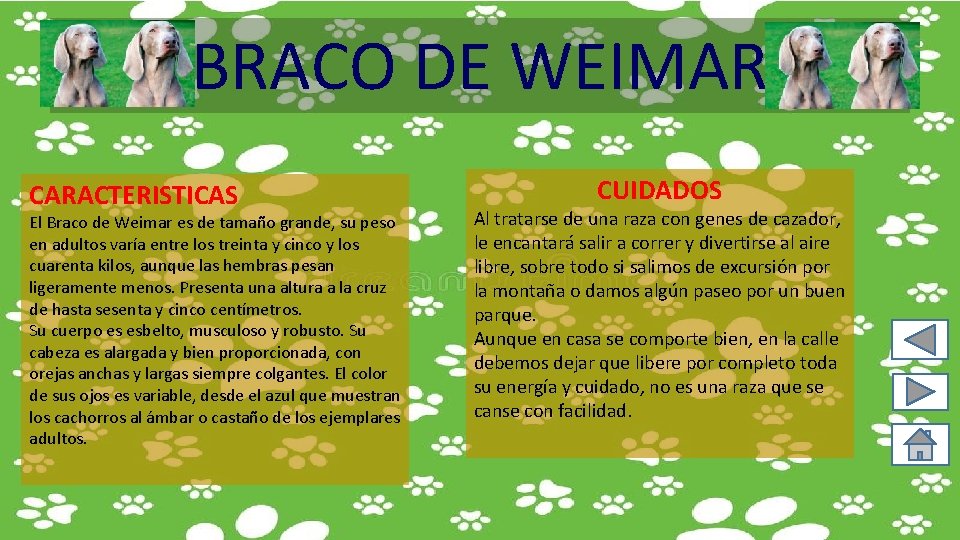 BRACO DE WEIMAR

CARACTERISTICAS

El Braco de Weimar es de tamaño grande, su peso en adultos varía entre los treinta y cinco y los cuarenta kilos, aunque las hembras pesan ligeramente menos. Presenta una altura a la cruz de hasta sesenta y cinco centímetros.
Su cuerpo es esbelto, musculoso y robusto. Su cabeza es alargada y bien proporcionada, con orejas anchas y largas siempre colgantes. El color de sus ojos es variable, desde el azul que muestran los cachorros al ámbar o castaño de los ejemplares adultos.

CUIDADOS

Al tratarse de una raza con genes de cazador, le encantará salir a correr y divertirse al aire libre, sobre todo si salimos de excursión por la montaña o damos algún paseo por un buen parque.
Aunque en casa se comporte bien, en la calle debemos dejar que libere por completo toda su energía y cuidado, no es una raza que se canse con facilidad.